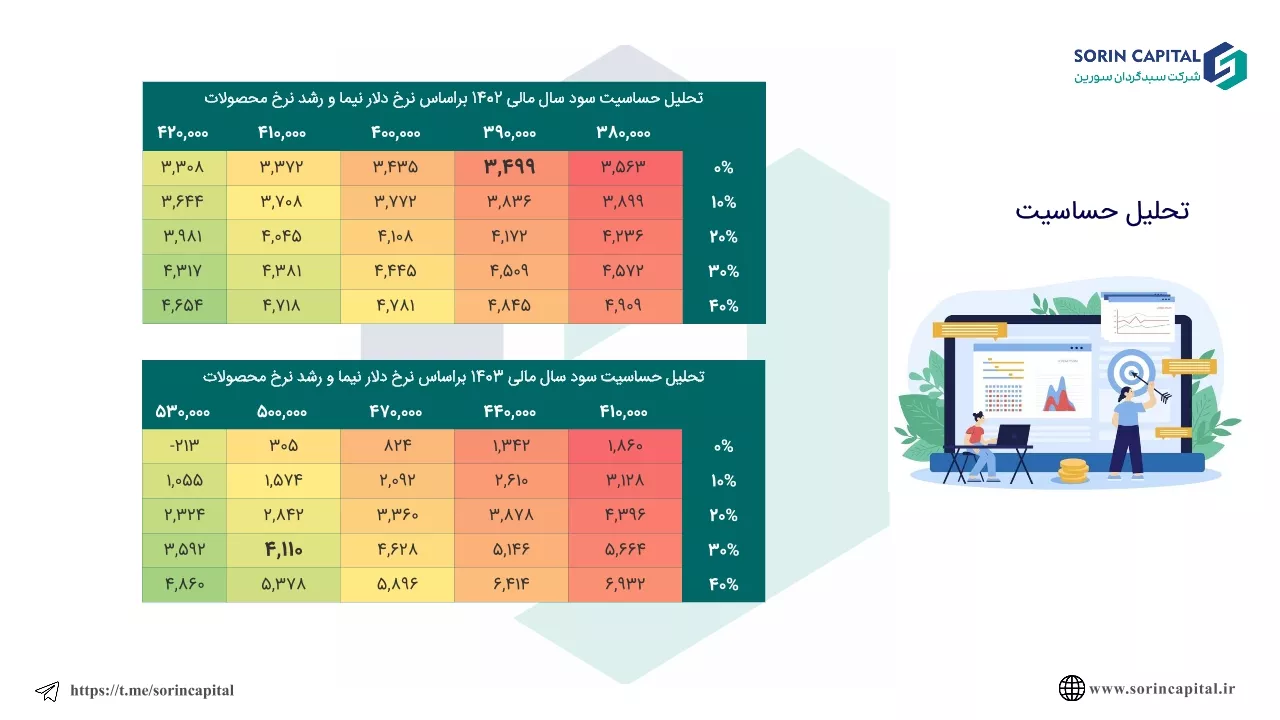 SORIN CAPITAL
شرکت سبدگردان سورین

تحلیل حساسیت

تحلیل حساسیت سود سال مالی ۱۴۰۲ براساس نرخ دلار نیما و رشد نرخ محصولات

| | ۳۸۰,۰۰۰ | ۳۹۰,۰۰۰ | ۴۰۰,۰۰۰ | ۴۱۰,۰۰۰ | ۴۲۰,۰۰۰ |
|---|---|---|---|---|---|
| ۰% | ۳,۵۶۳ | ۳,۴۹۹ | ۳,۴۳۵ | ۳,۳۷۲ | ۳,۳۰۸ |
| ۱۰% | ۳,۸۹۹ | ۳,۸۳۶ | ۳,۷۷۲ | ۳,۷۰۸ | ۳,۶۴۴ |
| ۲۰% | ۴,۲۳۶ | ۴,۱۷۲ | ۴,۱۰۸ | ۴,۰۴۵ | ۳,۹۸۱ |
| ۳۰% | ۴,۵۷۲ | ۴,۵۰۹ | ۴,۴۴۵ | ۴,۳۸۱ | ۴,۳۱۷ |
| ۴۰% | ۴,۹۰۹ | ۴,۸۴۵ | ۴,۷۸۱ | ۴,۷۱۸ | ۴,۶۵۴ |

تحلیل حساسیت سود سال مالی ۱۴۰۳ براساس نرخ دلار نیما و رشد نرخ محصولات

| | ۴۱۰,۰۰۰ | ۴۴۰,۰۰۰ | ۴۷۰,۰۰۰ | ۵۰۰,۰۰۰ | ۵۳۰,۰۰۰ |
|---|---|---|---|---|---|
| ۰% | ۱,۸۶۰ | ۱,۳۴۲ | ۸۲۴ | ۳۰۵ | -۲۱۳ |
| ۱۰% | ۳,۱۲۸ | ۲,۶۱۰ | ۲,۰۹۲ | ۱,۵۷۴ | ۱,۰۵۵ |
| ۲۰% | ۴,۳۹۶ | ۳,۸۷۸ | ۳,۳۶۰ | ۲,۸۴۲ | ۲,۳۲۴ |
| ۳۰% | ۵,۶۶۴ | ۵,۱۴۶ | ۴,۶۲۸ | ۴,۱۱۰ | ۳,۵۹۲ |
| ۴۰% | ۶,۹۳۲ | ۶,۴۱۴ | ۵,۸۹۶ | ۵,۳۷۸ | ۴,۸۶۰ |

https://t.me/sorincapital
www.sorincapital.ir